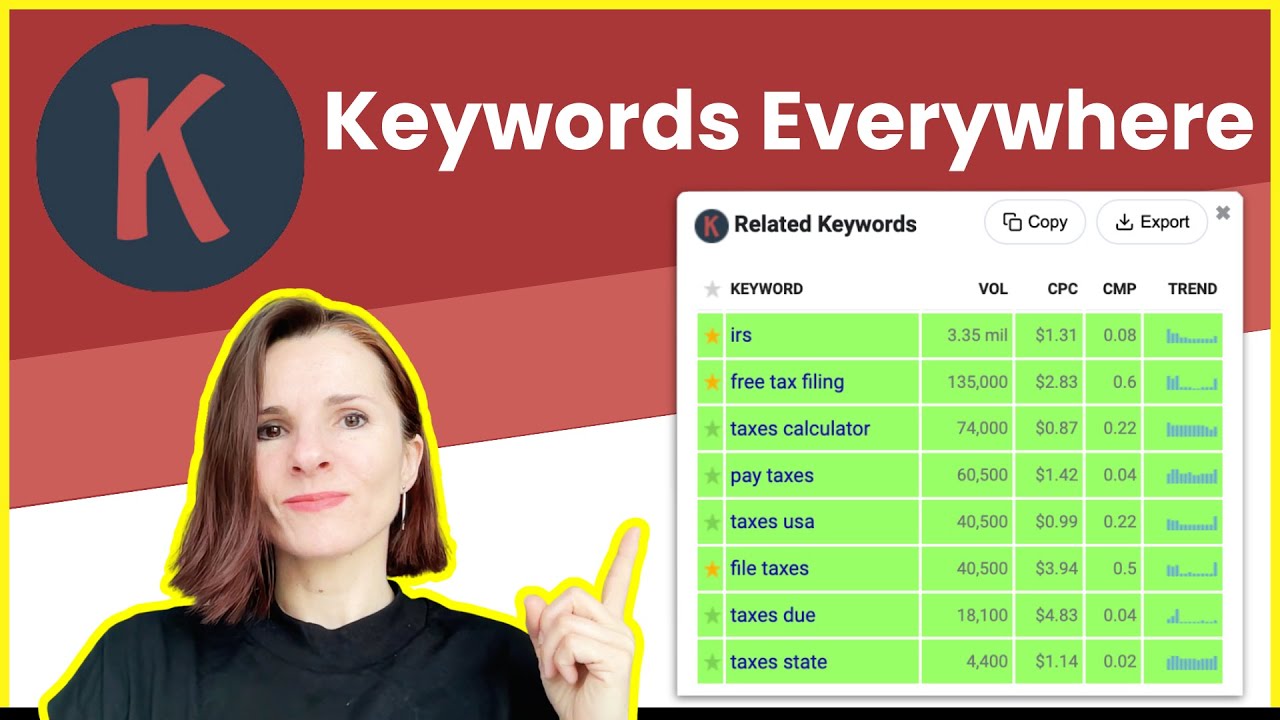 K

Keywords Everywhere

K Related Keywords

Copy

Export

| KEYWORD | VOL | CPC | CMP | TREND |
|---|---|---|---|---|
| irs | 3.35 mil | $1.31 | 0.08 | |
| free tax filing | 135,000 | $2.83 | 0.6 | |
| taxes calculator | 74,000 | $0.87 | 0.22 | |
| pay taxes | 60,500 | $1.42 | 0.04 | |
| taxes usa | 40,500 | $0.99 | 0.22 | |
| file taxes | 40,500 | $3.94 | 0.5 | |
| taxes due | 18,100 | $4.83 | 0.04 | |
| taxes state | 4,400 | $1.14 | 0.02 | |